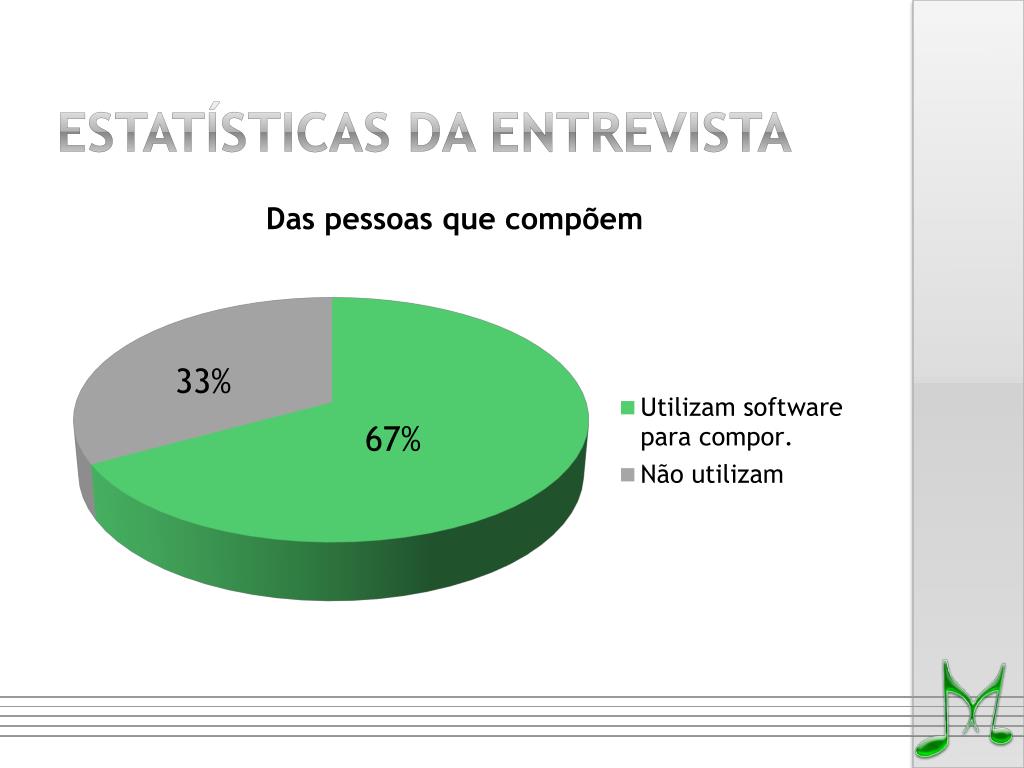 ESTATÍSTICAS DA ENTREVISTA

Das pessoas que compõem

33%

67%

Utilizam software para compor.

Não utilizam